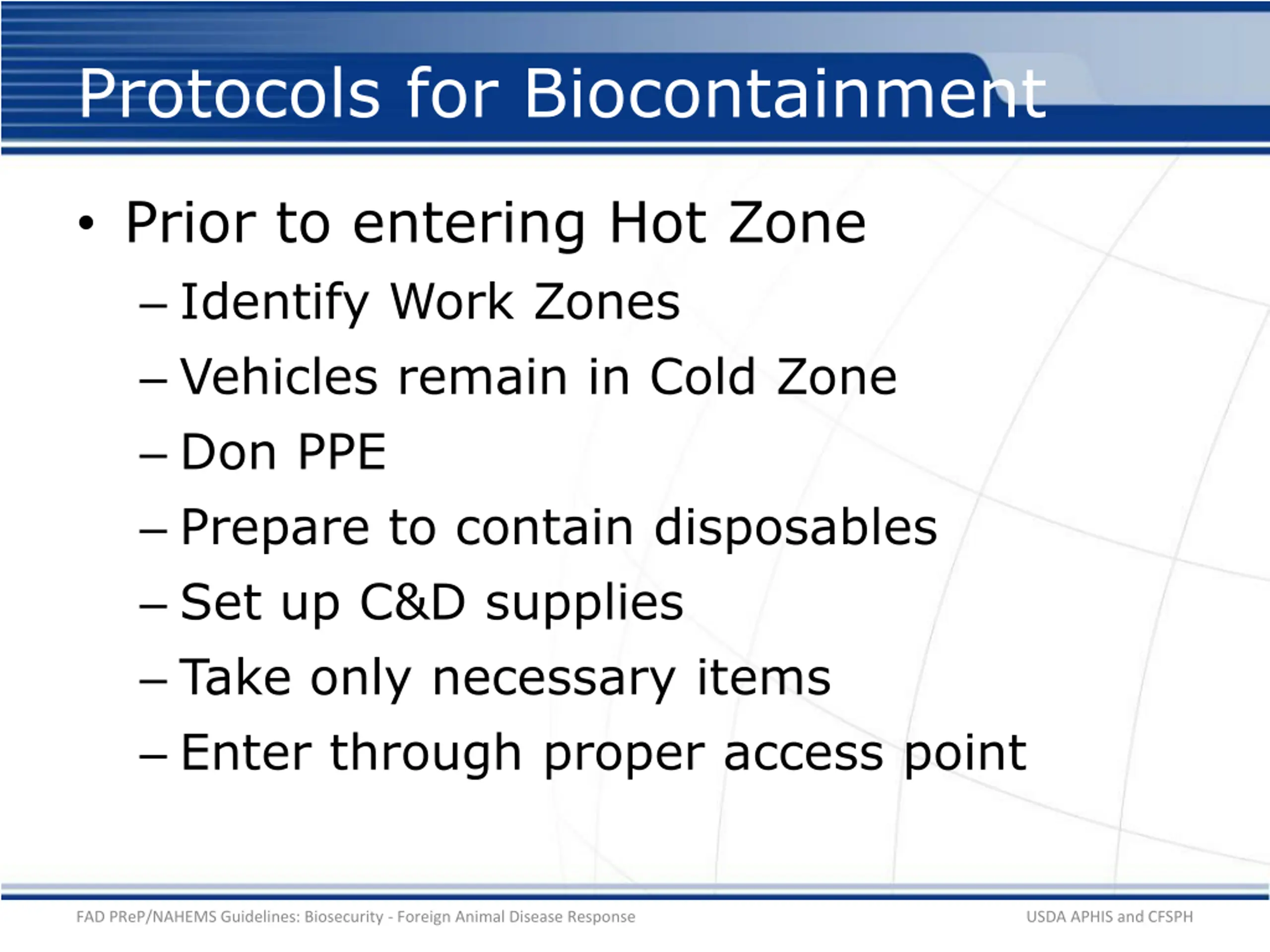 Protocols for Biocontainment

• Prior to entering Hot Zone
– Identify Work Zones
– Vehicles remain in Cold Zone
– Don PPE
– Prepare to contain disposables
– Set up C&D supplies
– Take only necessary items
– Enter through proper access point

FAD PReP/NAHEMS Guidelines: Biosecurity - Foreign Animal Disease Response

USDA APHIS and CFSPH